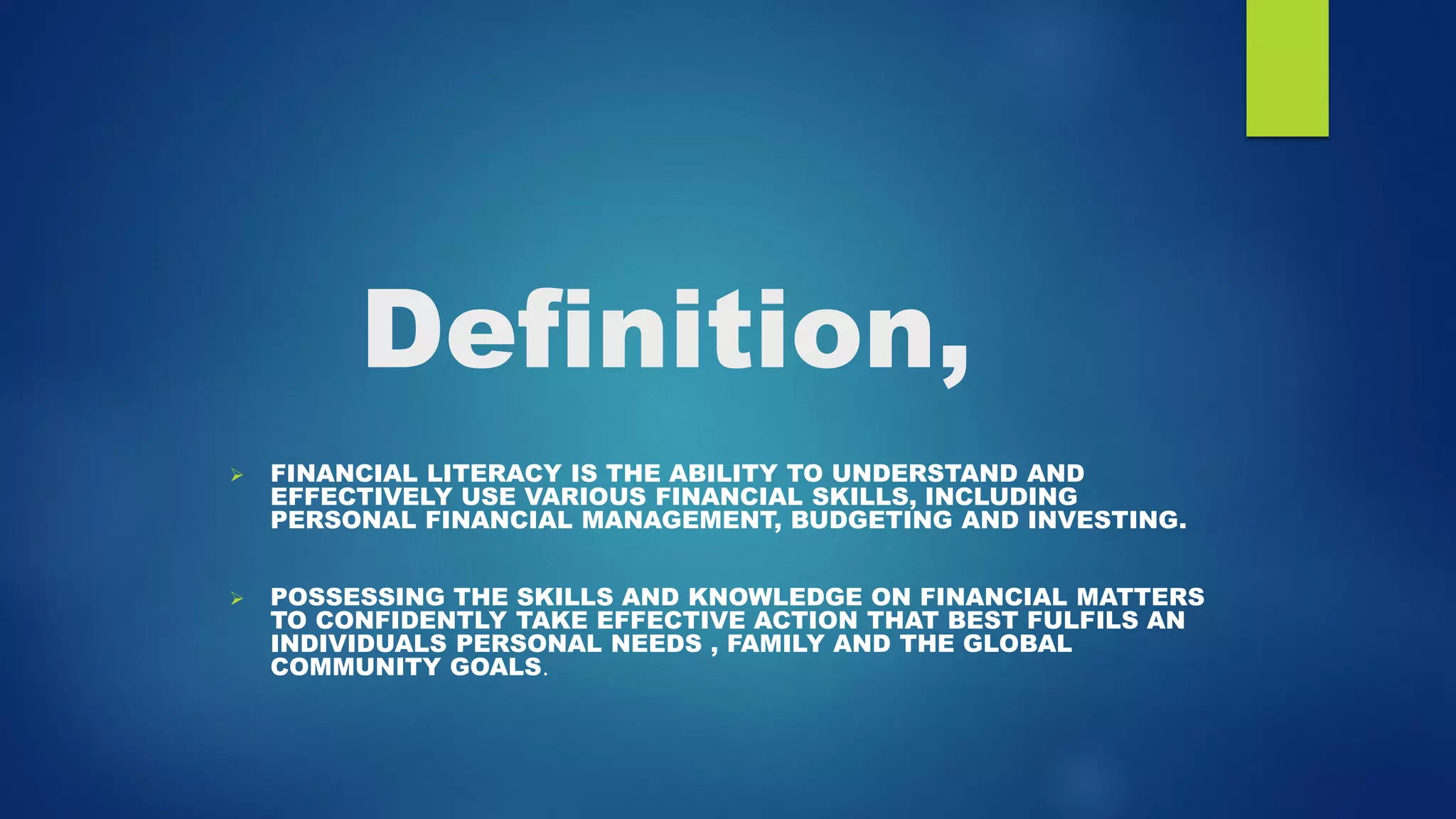 Definition,

➢ FINANCIAL LITERACY IS THE ABILITY TO UNDERSTAND AND EFFECTIVELY USE VARIOUS FINANCIAL SKILLS, INCLUDING PERSONAL FINANCIAL MANAGEMENT, BUDGETING AND INVESTING.

➢ POSSESSING THE SKILLS AND KNOWLEDGE ON FINANCIAL MATTERS TO CONFIDENTLY TAKE EFFECTIVE ACTION THAT BEST FULFILS AN INDIVIDUALS PERSONAL NEEDS , FAMILY AND THE GLOBAL COMMUNITY GOALS.